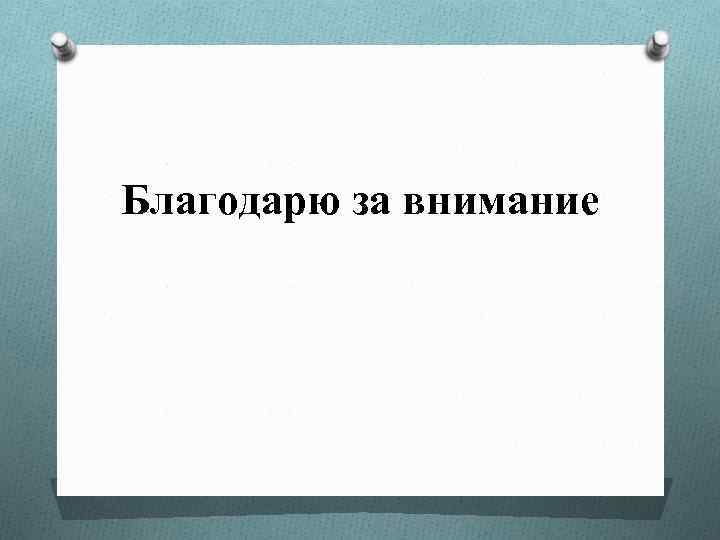 Благодарю за внимание